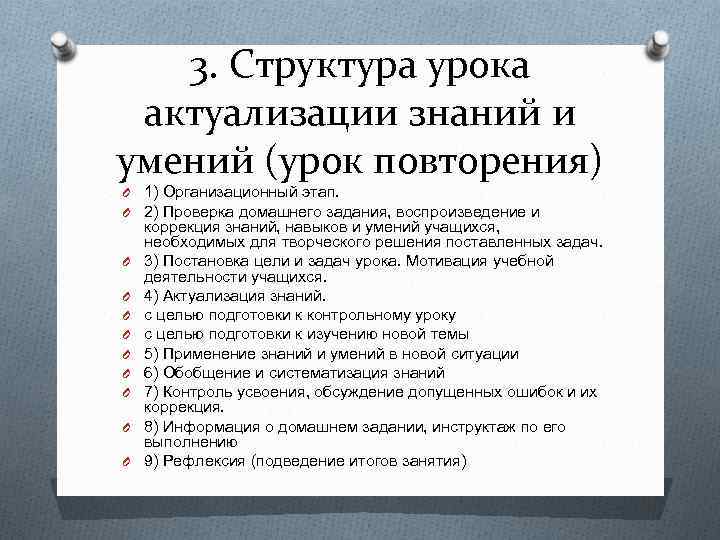 3. Структура урока актуализации знаний и умений (урок повторения)

1) Организационный этап.

2) Проверка домашнего задания, воспроизведение и коррекция знаний, навыков и умений учащихся, необходимых для творческого решения поставленных задач.

3) Постановка цели и задач урока. Мотивация учебной деятельности учащихся.

4) Актуализация знаний.

с целью подготовки к контрольному уроку

с целью подготовки к изучению новой темы

5) Применение знаний и умений в новой ситуации

6) Обобщение и систематизация знаний

7) Контроль усвоения, обсуждение допущенных ошибок и их коррекция.

8) Информация о домашнем задании, инструктаж по его выполнению

9) Рефлексия (подведение итогов занятия)